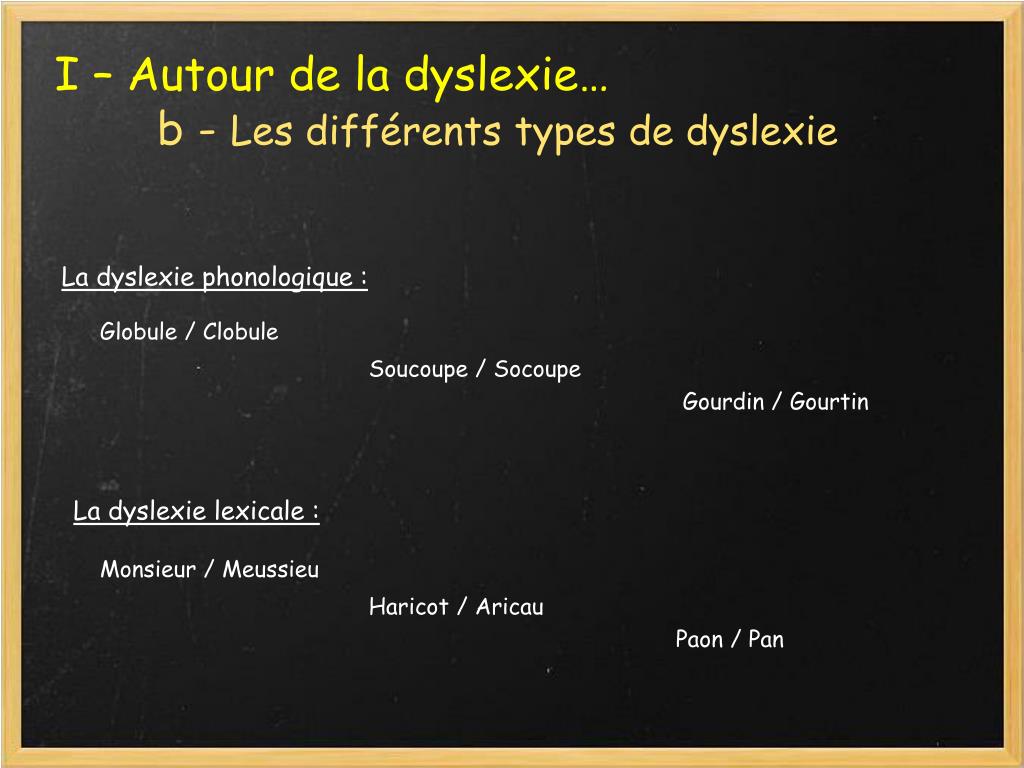 I – Autour de la dyslexie…
b - Les différents types de dyslexie

La dyslexie phonologique :

Globule / Clobule

Soucoupe / Socoupe

Gourdin / Gourtin

La dyslexie lexicale :

Monsieur / Meussieu

Haricot / Aricau

Paon / Pan